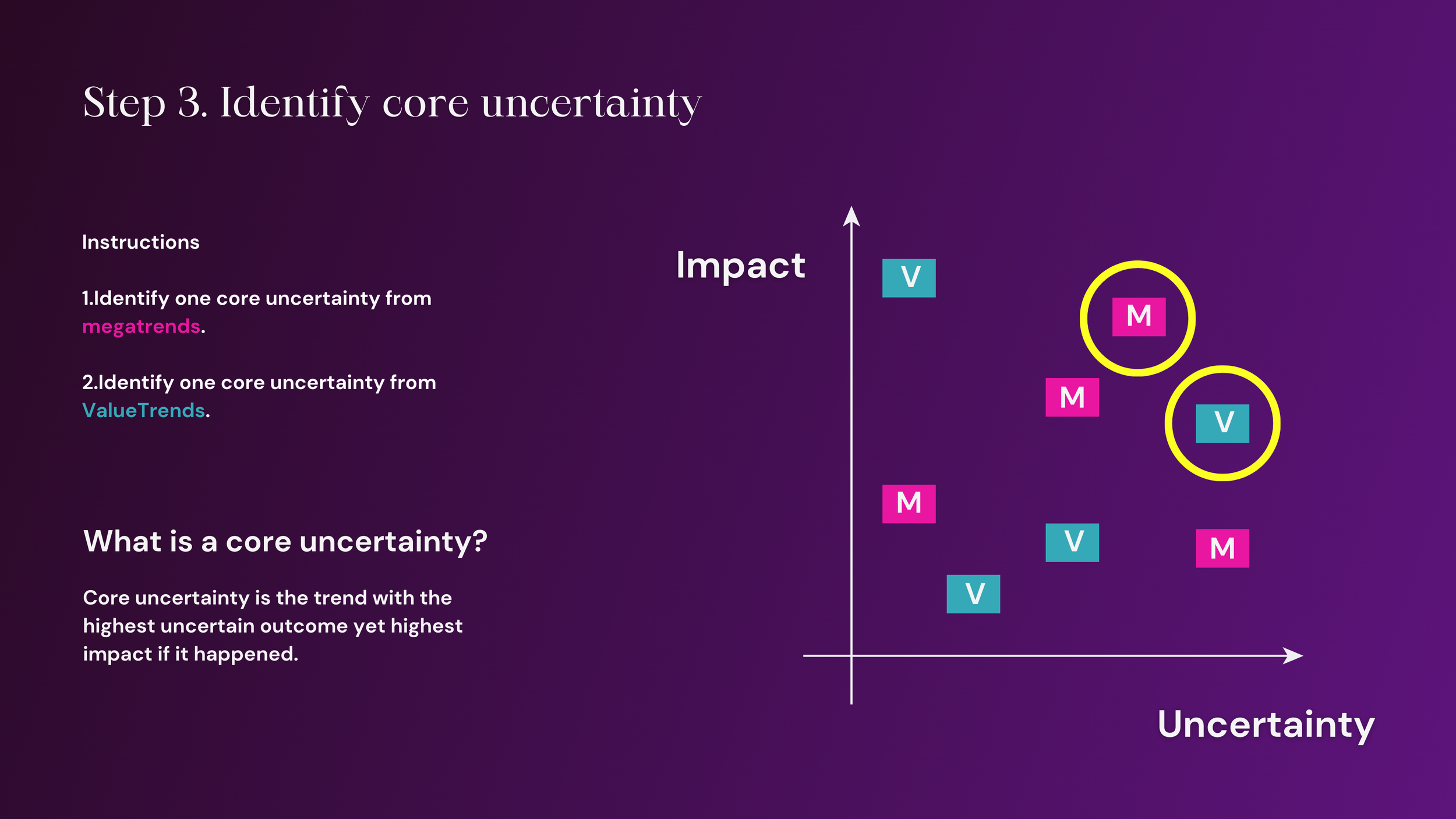 Step 3. Identify core uncertainty

Instructions

1.Identify one core uncertainty from megatrends.

2.Identify one core uncertainty from ValueTrends.

What is a core uncertainty?

Core uncertainty is the trend with the highest uncertain outcome yet highest impact if it happened.

Impact

V

M

M

V

M

V

M

V

Uncertainty